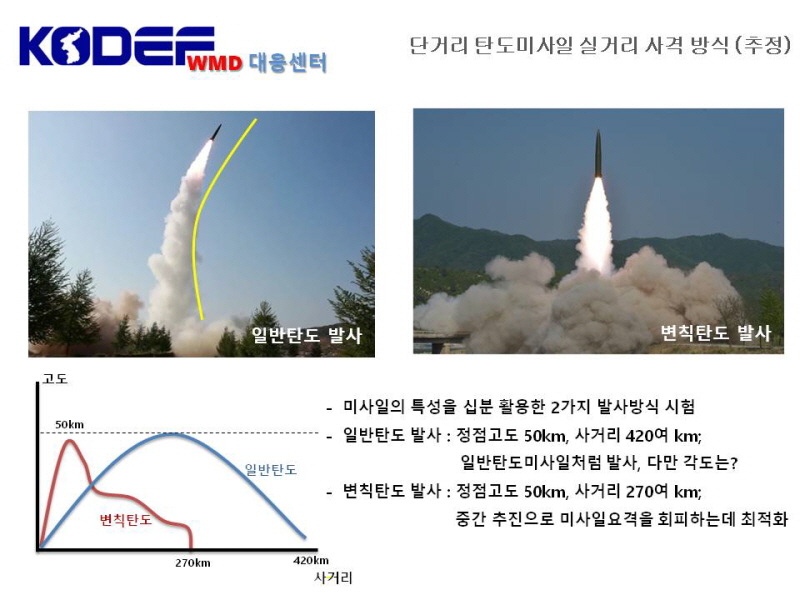 KODEF WMD 대응센터

단거리 탄도미사일 실거리 사격 방식 (추정)

일반탄도 발사

변칙탄도 발사

고도

50km

일반탄도

변칙탄도

270km

420km

사거리

- 미사일의 특성을 십분 활용한 2가지 발사방식 시험

- 일반탄도 발사 : 정점고도 50km, 사거리 420여 km; 일반탄도미사일처럼 발사, 다만 각도는?

- 변칙탄도 발사 : 정점고도 50km, 사거리 270여 km; 중간 추진으로 미사일요격을 회피하는데 최적화